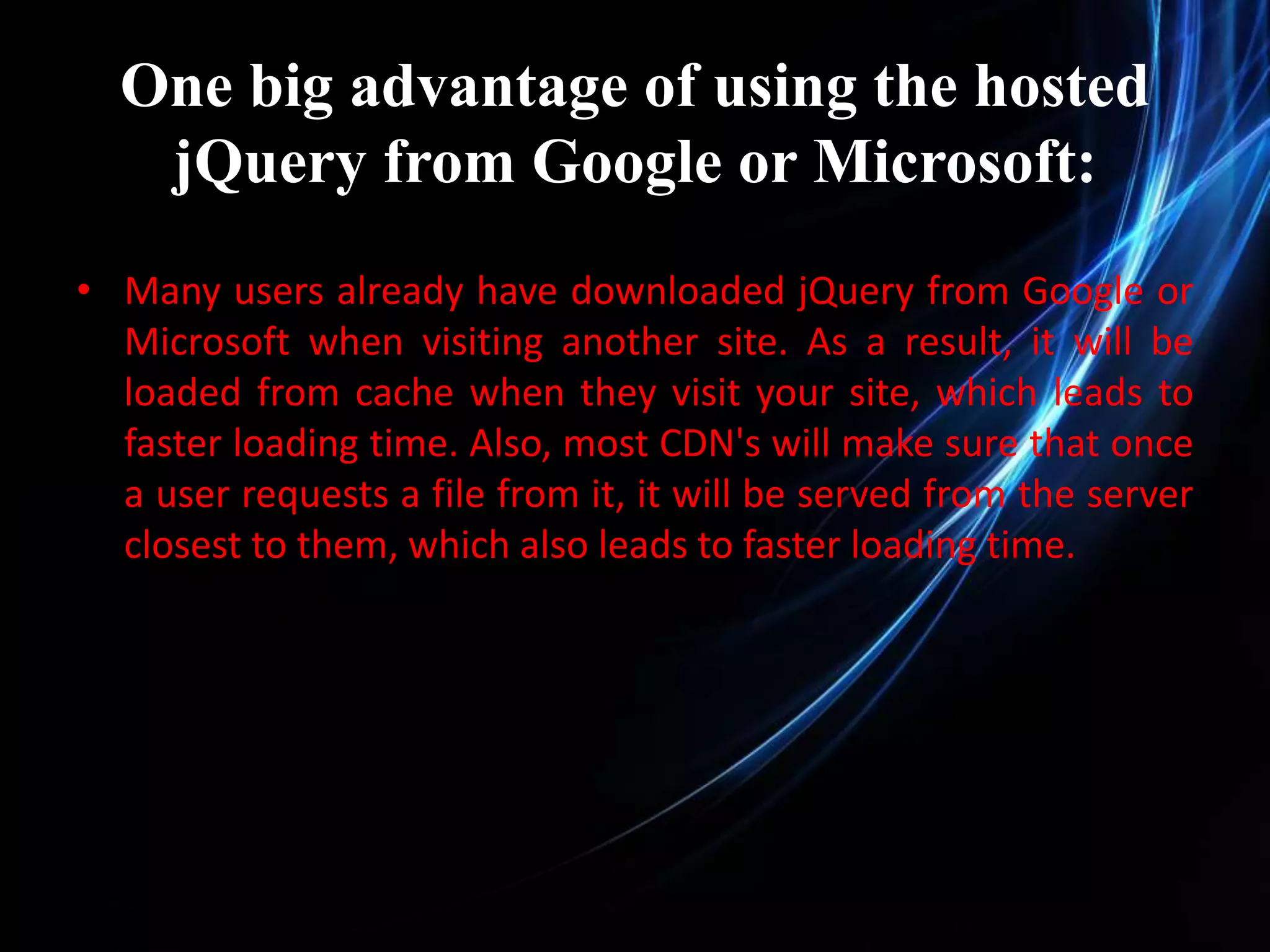 One big advantage of using the hosted jQuery from Google or Microsoft:

• Many users already have downloaded jQuery from Google or Microsoft when visiting another site. As a result, it will be loaded from cache when they visit your site, which leads to faster loading time. Also, most CDN's will make sure that once a user requests a file from it, it will be served from the server closest to them, which also leads to faster loading time.